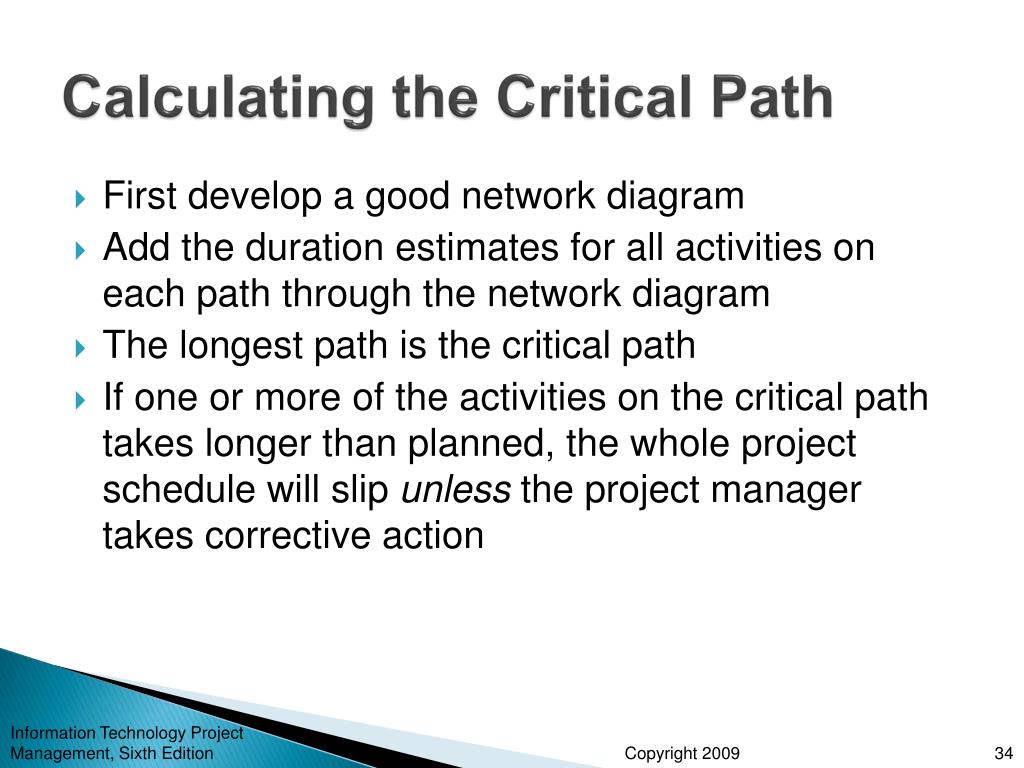 Calculating the Critical Path

First develop a good network diagram
Add the duration estimates for all activities on each path through the network diagram
The longest path is the critical path
If one or more of the activities on the critical path takes longer than planned, the whole project schedule will slip unless the project manager takes corrective action

Information Technology Project Management, Sixth Edition

Copyright 2009

34